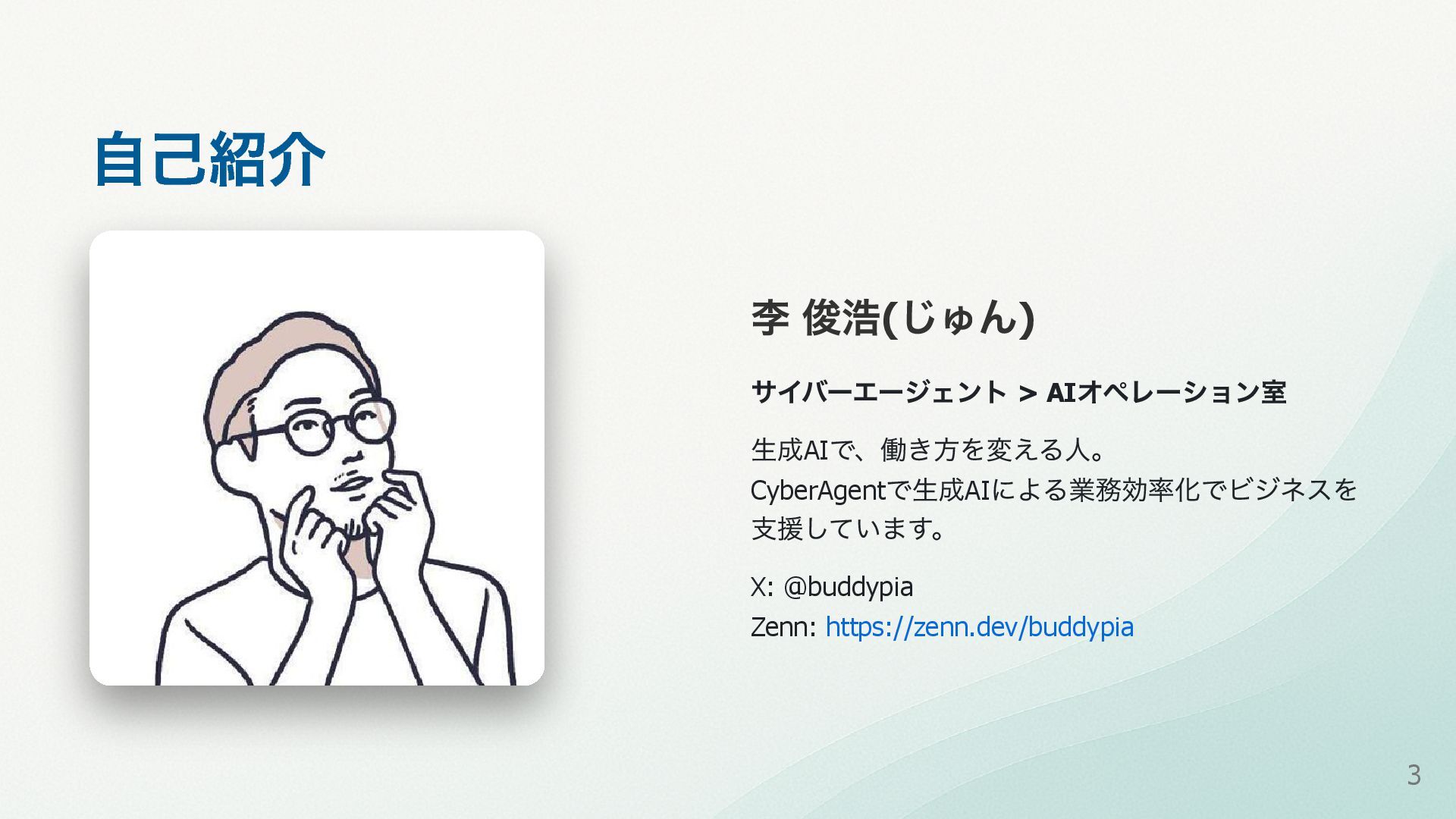 自己紹介

李 俊浩(じゅん)

サイバーエージェント > AIオペレーション室

生成AIで、働き方を変える人。
CyberAgentで生成AIによる業務効率化でビジネスを支援しています。

X: @buddypia
Zenn: https://zenn.dev/buddypia

3